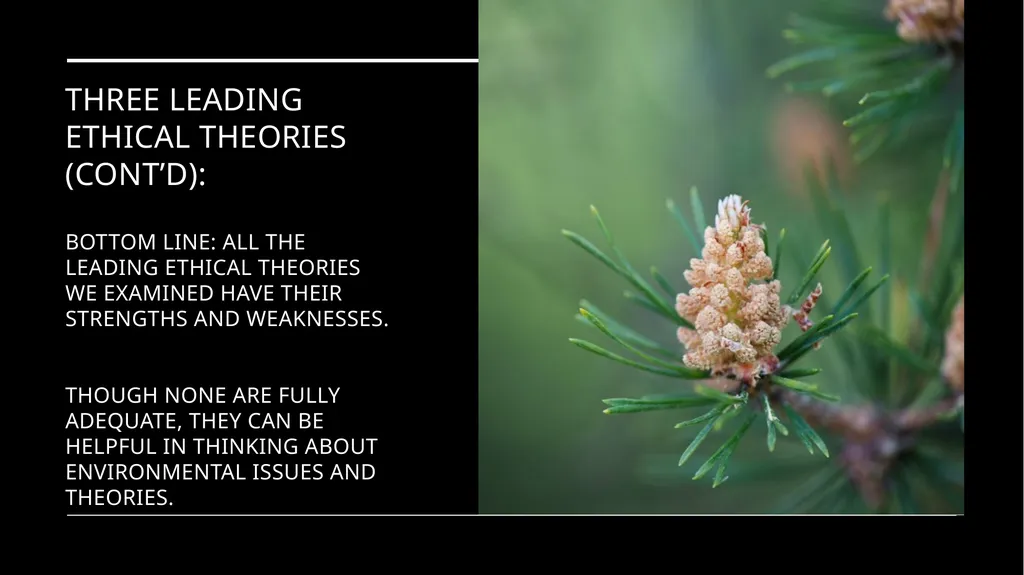 THREE LEADING ETHICAL THEORIES (CONT’D):

BOTTOM LINE: ALL THE LEADING ETHICAL THEORIES WE EXAMINED HAVE THEIR STRENGTHS AND WEAKNESSES.

THOUGH NONE ARE FULLY ADEQUATE, THEY CAN BE HELPFUL IN THINKING ABOUT ENVIRONMENTAL ISSUES AND THEORIES.